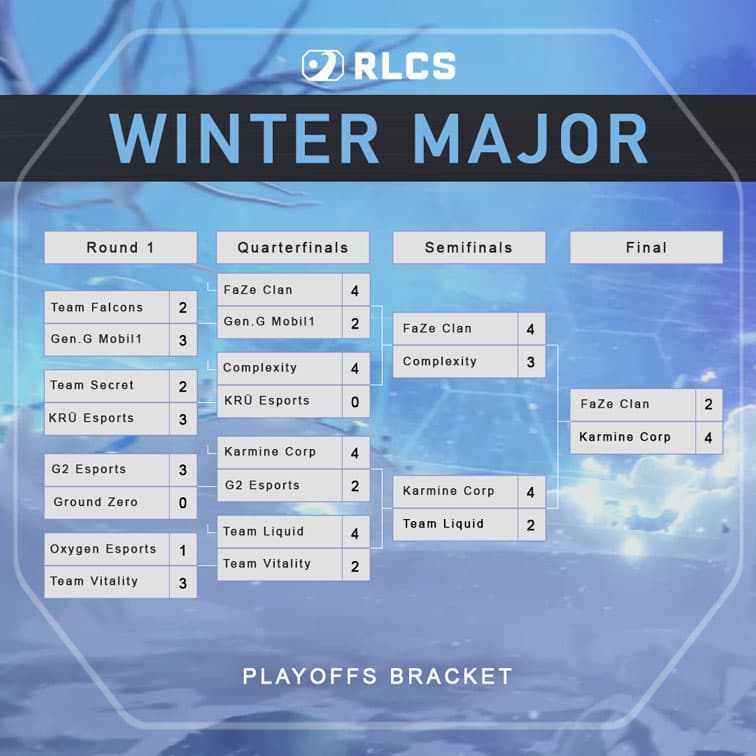 RLCS

WINTER MAJOR

Round 1

| Team Falcons | 2 |
|---|---|
| Gen.G Mobil1 | 3 |

| Team Secret | 2 |
|---|---|
| KRÜ Esports | 3 |

| G2 Esports | 3 |
|---|---|
| Ground Zero | 0 |

| Oxygen Esports | 1 |
|---|---|
| Team Vitality | 3 |

Quarterfinals

| FaZe Clan | 4 |
|---|---|
| Gen.G Mobil1 | 2 |

| Complexity | 4 |
|---|---|
| KRÜ Esports | 0 |

| Karmine Corp | 4 |
|---|---|
| G2 Esports | 2 |

| Team Liquid | 4 |
|---|---|
| Team Vitality | 2 |

Semifinals

| FaZe Clan | 4 |
|---|---|
| Complexity | 3 |

| Karmine Corp | 4 |
|---|---|
| Team Liquid | 2 |

Final

| FaZe Clan | 2 |
|---|---|
| Karmine Corp | 4 |

PLAYOFFS BRACKET